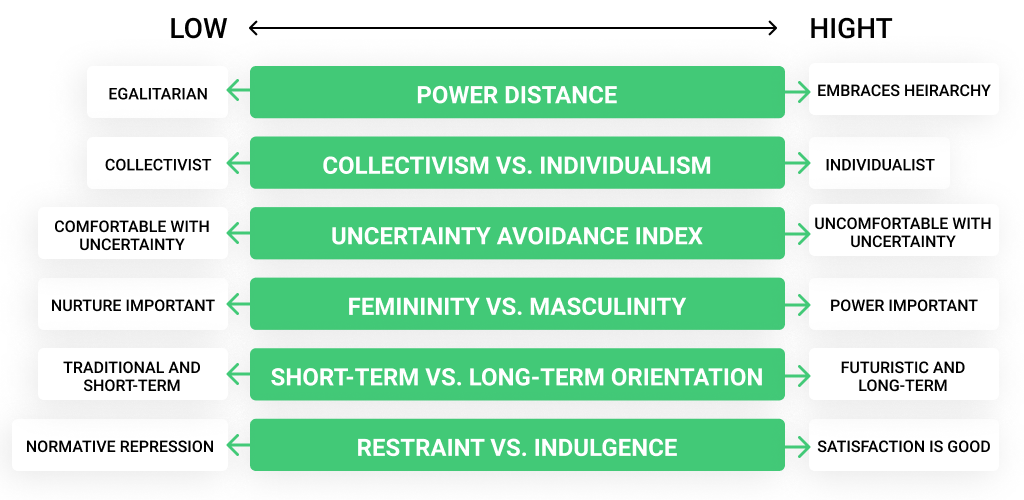 LOW HIGHT

EGALITARIAN POWER DISTANCE EMBRACES HEIRARCHY

COLLECTIVIST COLLECTIVISM VS. INDIVIDUALISM INDIVIDUALIST

COMFORTABLE WITH UNCERTAINTY UNCERTAINTY AVOIDANCE INDEX UNCOMFORTABLE WITH UNCERTAINTY

NURTURE IMPORTANT FEMININITY VS. MASCULINITY POWER IMPORTANT

TRADITIONAL AND SHORT-TERM SHORT-TERM VS. LONG-TERM ORIENTATION FUTURISTIC AND LONG-TERM

NORMATIVE REPRESSION RESTRAINT VS. INDULGENCE SATISFACTION IS GOOD